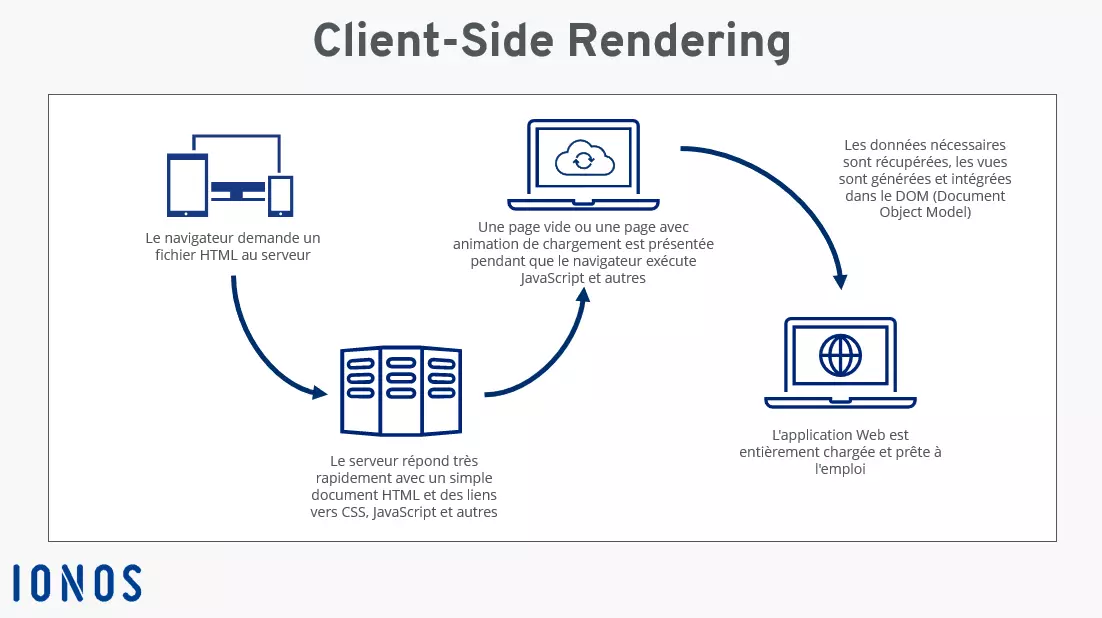 Client-Side Rendering

Le navigateur demande un fichier HTML au serveur

Le serveur répond très rapidement avec un simple document HTML et des liens vers CSS, JavaScript et autres

Une page vide ou une page avec animation de chargement est présentée pendant que le navigateur exécute JavaScript et autres

Les données nécessaires sont récupérées, les vues sont générées et intégrées dans le DOM (Document Object Model)

L'application Web est entièrement chargée et prête à l'emploi

IONOS